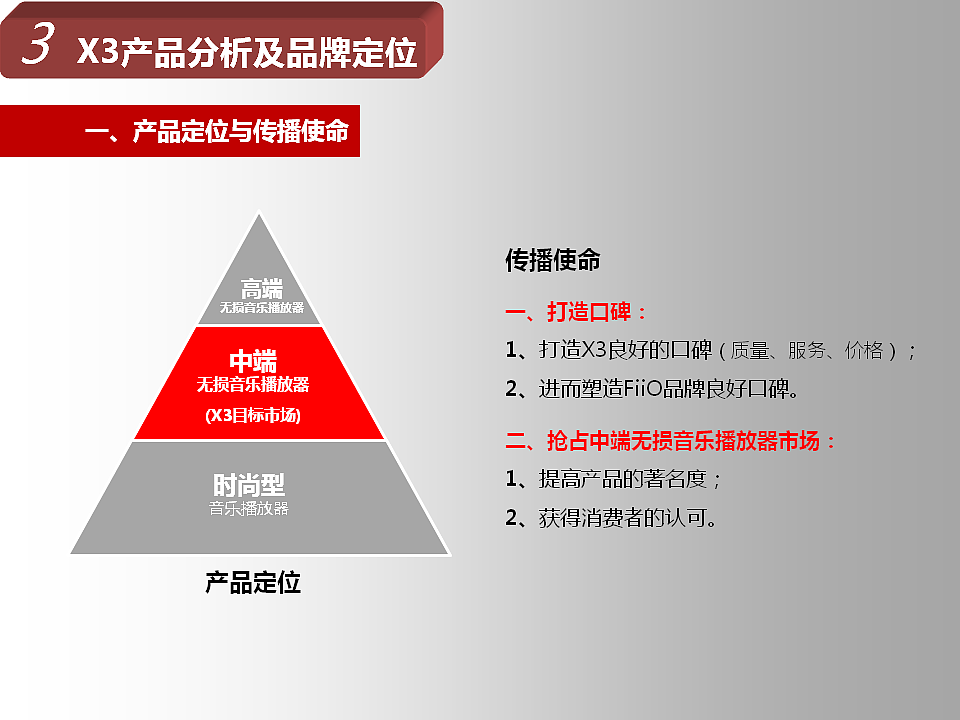 3 X3产品分析及品牌定位

一、产品定位与传播使命

高端
无损音乐播放器

中端
无损音乐播放器
(X3目标市场)

时尚型
音乐播放器

产品定位

传播使命

一、打造口碑：

1、打造X3良好的口碑（质量、服务、价格）；

2、进而塑造FiiO品牌良好口碑。

二、抢占中端无损音乐播放器市场：

1、提高产品的著名度；

2、获得消费者的认可。